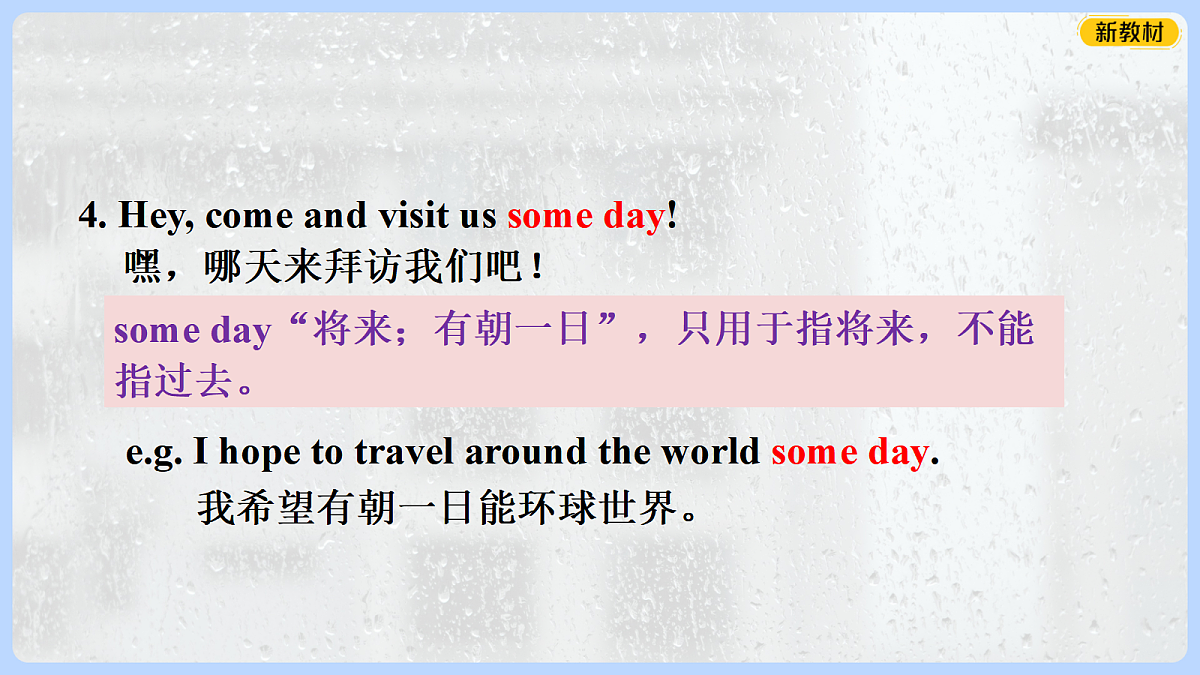 新教材

4. Hey, come and visit us some day!
嘿，哪天来拜访我们吧！

some day“将来；有朝一日”，只用于指将来，不能指过去。

e.g. I hope to travel around the world some day.
我希望有朝一日能环球世界。